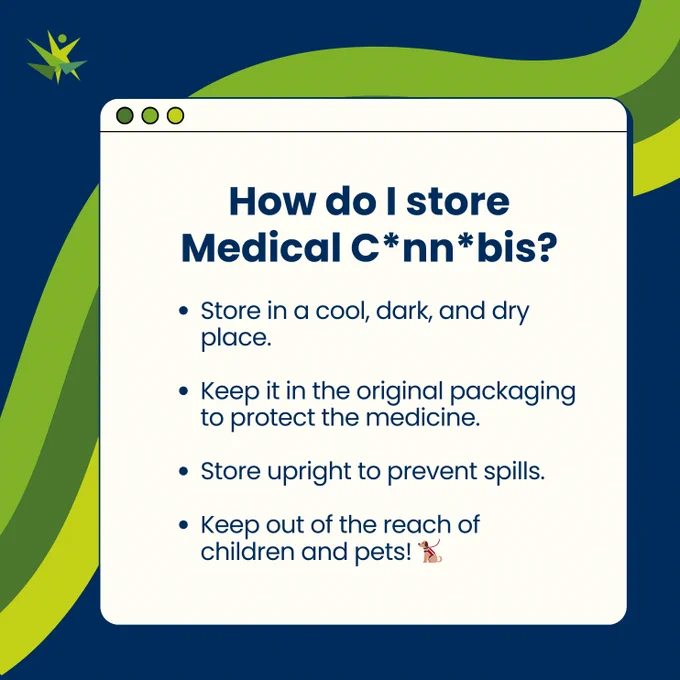 How do I store Medical C*nn*bis?

• Store in a cool, dark, and dry place.

• Keep it in the original packaging to protect the medicine.

• Store upright to prevent spills.

• Keep out of the reach of children and pets! 🐕‍🦺